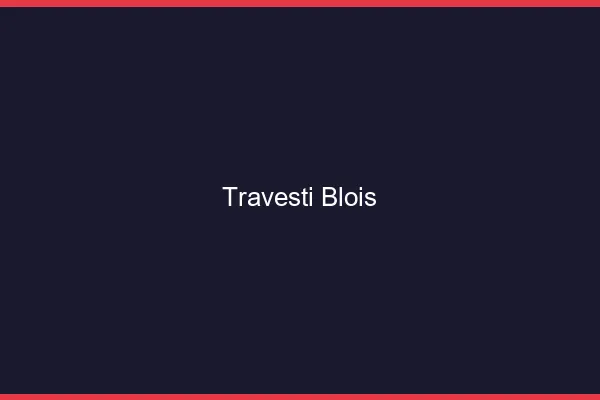 Travesti Blois